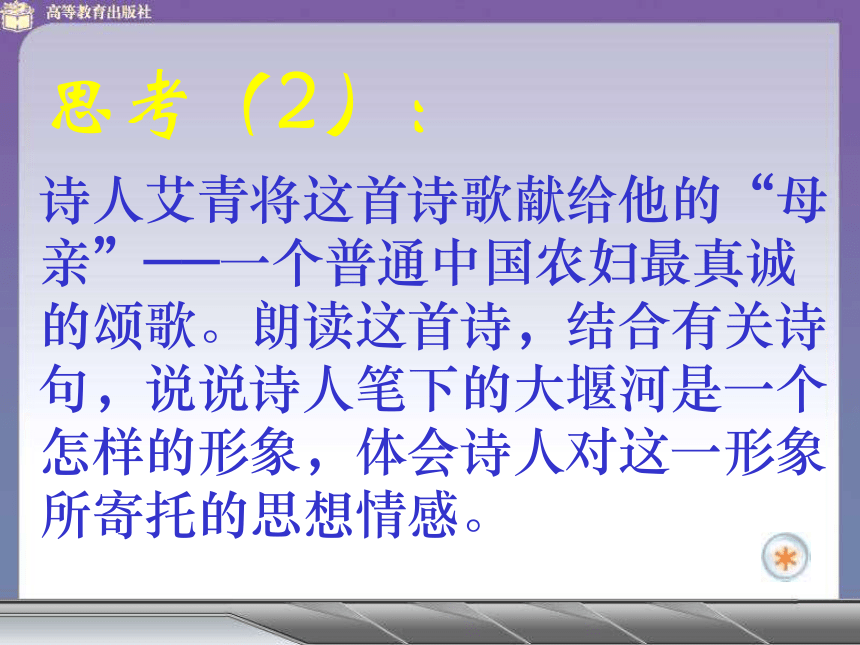 高等教育出版社

思考（2）：

诗人艾青将这首诗歌献给他的“母亲”——一个普通中国农妇最真诚的颂歌。朗读这首诗，结合有关诗句，说说诗人笔下的大堰河是一个怎样的形象，体会诗人对这一形象所寄托的思想情感。

*